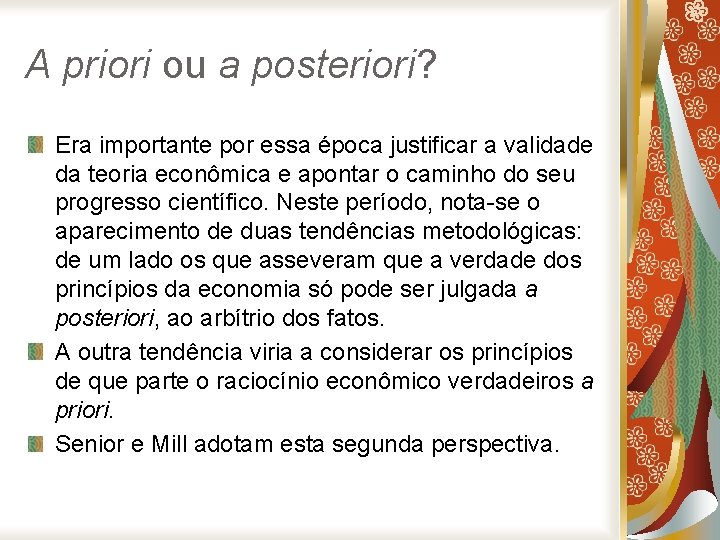 A priori ou a posteriori?

Era importante por essa época justificar a validade da teoria econômica e apontar o caminho do seu progresso científico. Neste período, nota-se o aparecimento de duas tendências metodológicas: de um lado os que asseveram que a verdade dos princípios da economia só pode ser julgada a posteriori, ao arbítrio dos fatos.

A outra tendência viria a considerar os princípios de que parte o raciocínio econômico verdadeiros a priori.

Senior e Mill adotam esta segunda perspectiva.